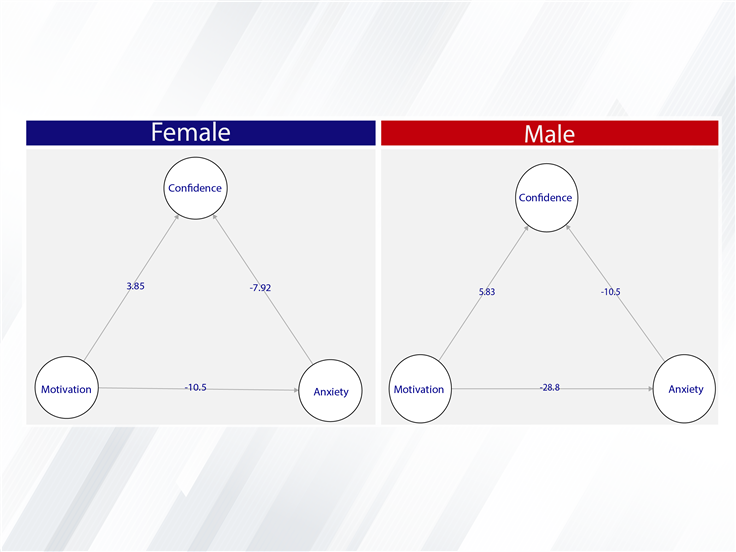 Female

Confidence

3.85

-7.92

Motivation

-10.5

Anxiety

Male

Confidence

5.83

-10.5

Motivation

-28.8

Anxiety